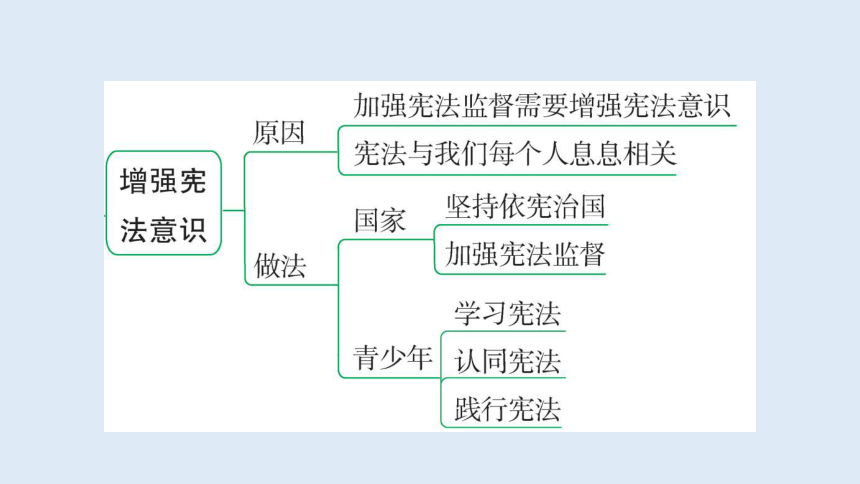 增强宪法意识

原因
加强宪法监督需要增强宪法意识
宪法与我们每个人息息相关

做法
国家
坚持依宪治国
加强宪法监督

青少年
学习宪法
认同宪法
践行宪法